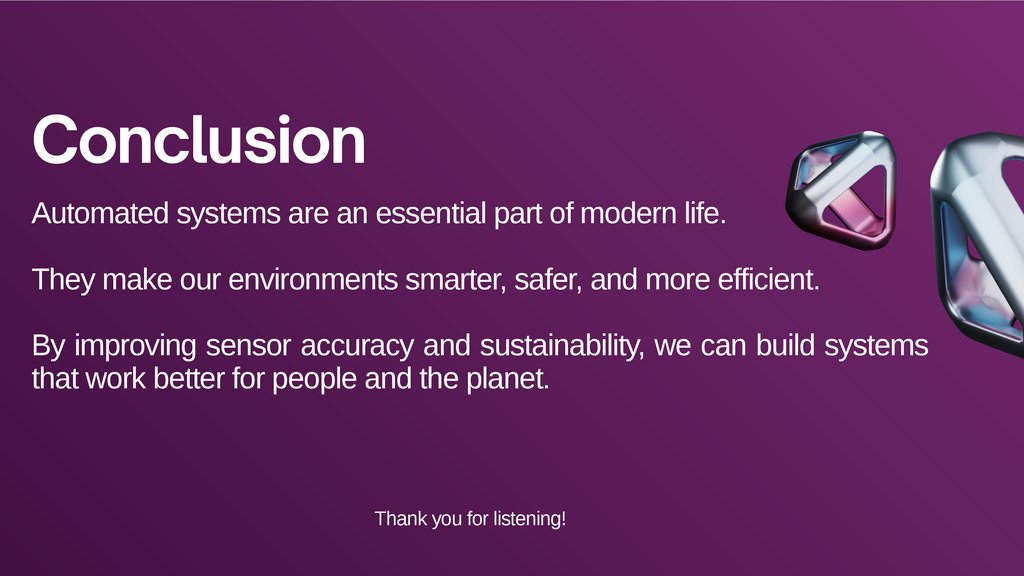 Conclusion

Automated systems are an essential part of modern life.

They make our environments smarter, safer, and more efficient.

By improving sensor accuracy and sustainability, we can build systems that work better for people and the planet.

Thank you for listening!